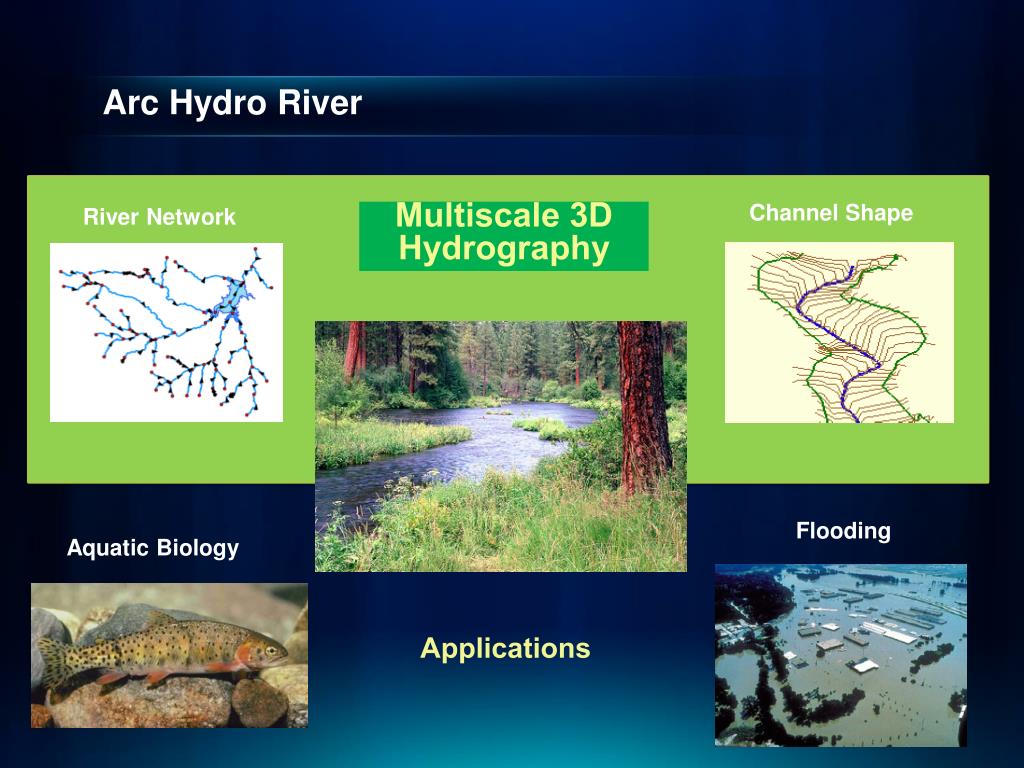 Arc Hydro River

River Network

Multiscale 3D Hydrography

Channel Shape

Aquatic Biology

Flooding

Applications